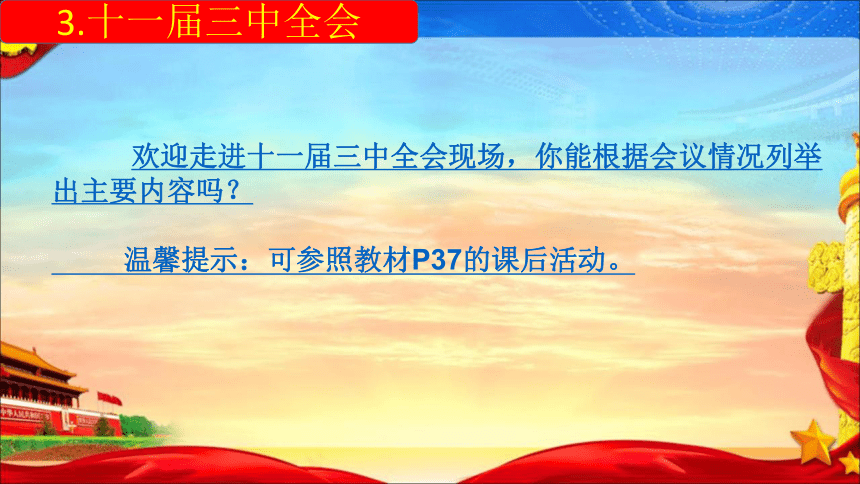 3.十一届三中全会

欢迎走进十一届三中全会现场，你能根据会议情况列举出主要内容吗？

温馨提示：可参照教材P37的课后活动。